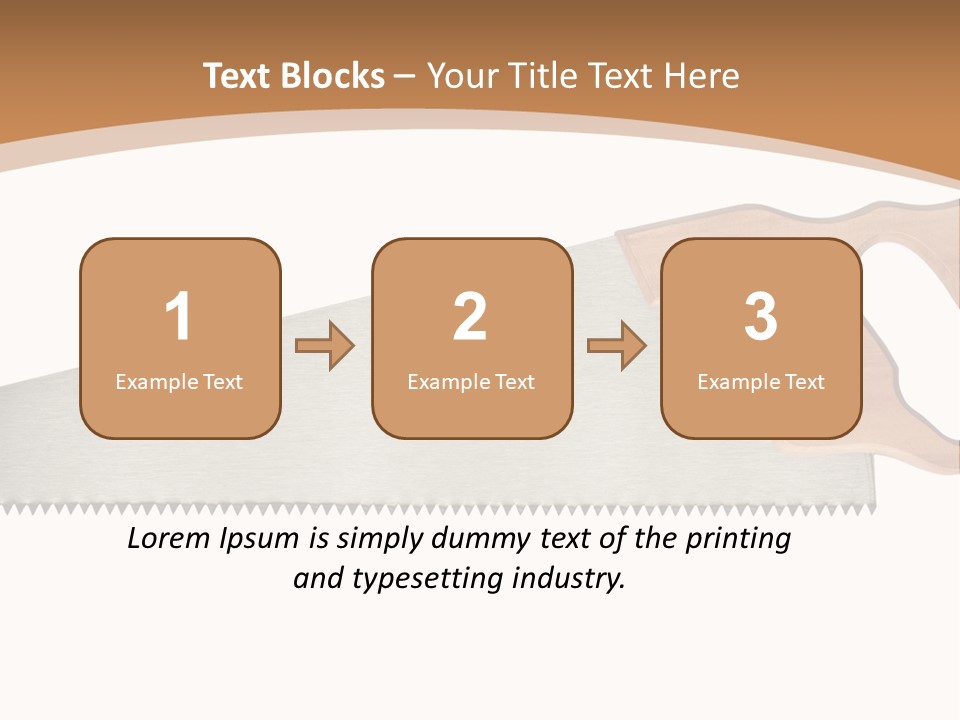 Text Blocks – Your Title Text Here

1
Example Text

2
Example Text

3
Example Text

Lorem Ipsum is simply dummy text of the printing and typesetting industry.